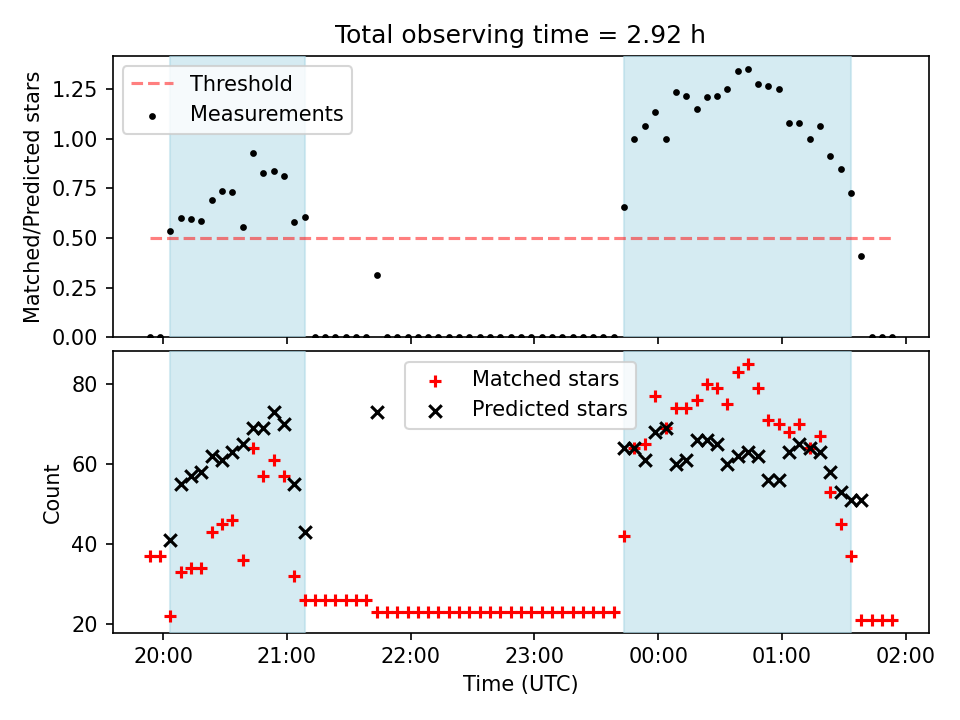 Total observing time = 2.92 h

Threshold
Measurements

Matched/Predicted stars

1.25
1.00
0.75
0.50
0.25
0.00

Matched stars
Predicted stars

Count

80
60
40
20

20:00
21:00
22:00
23:00
00:00
01:00
02:00

Time (UTC)